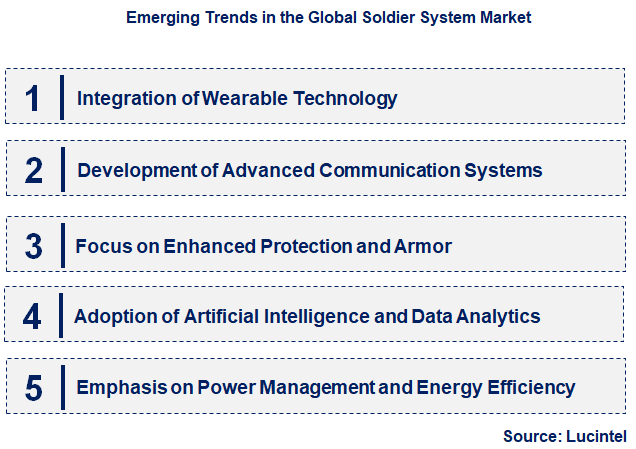 Emerging Trends in the Global Soldier System Market

1 Integration of Wearable Technology

2 Development of Advanced Communication Systems

3 Focus on Enhanced Protection and Armor

4 Adoption of Artificial Intelligence and Data Analytics

5 Emphasis on Power Management and Energy Efficiency

Source: Lucintel